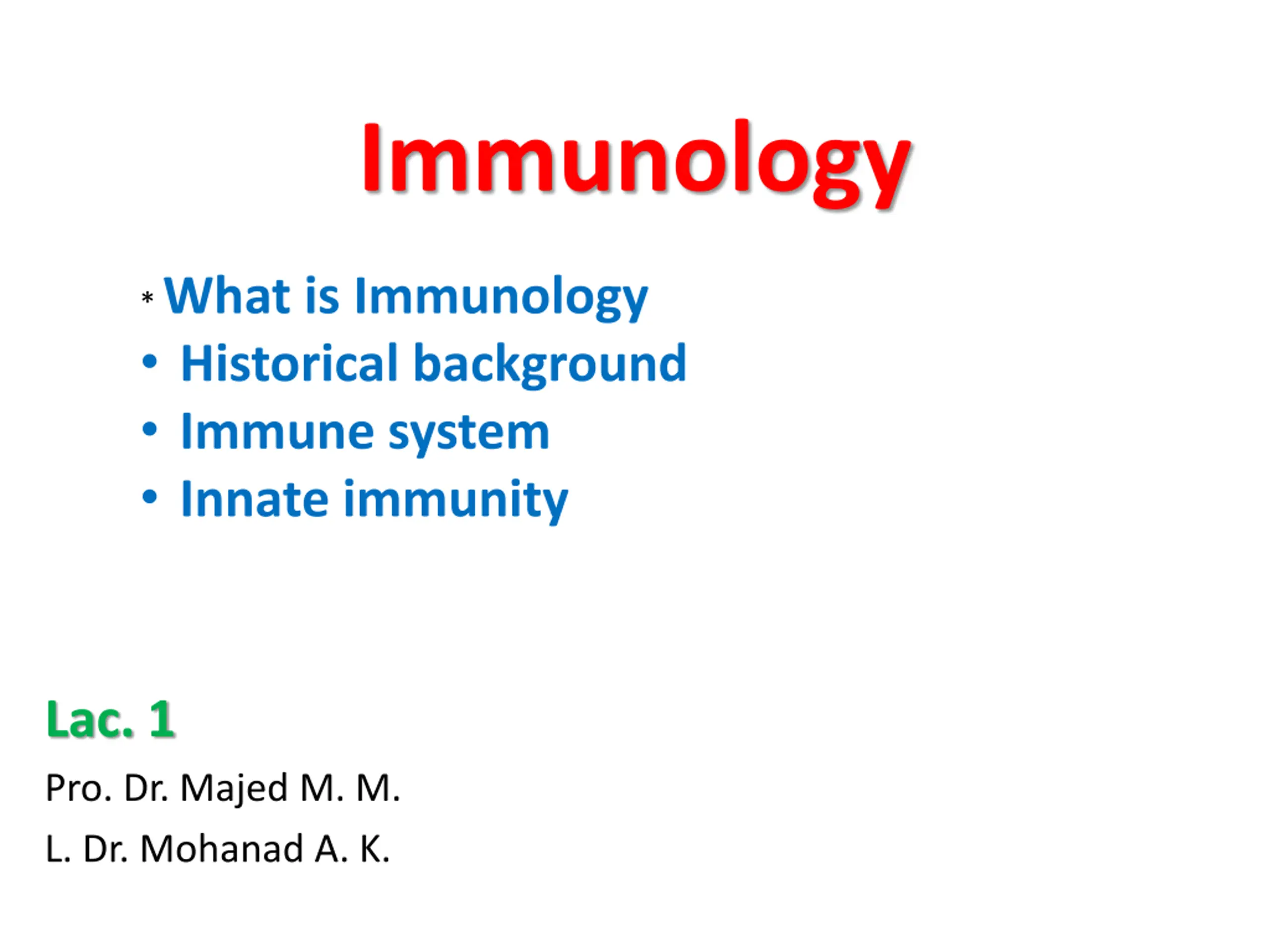 Immunology

* What is Immunology
• Historical background
• Immune system
• Innate immunity

Lac. 1

Pro. Dr. Majed M. M.

L. Dr. Mohanad A. K.